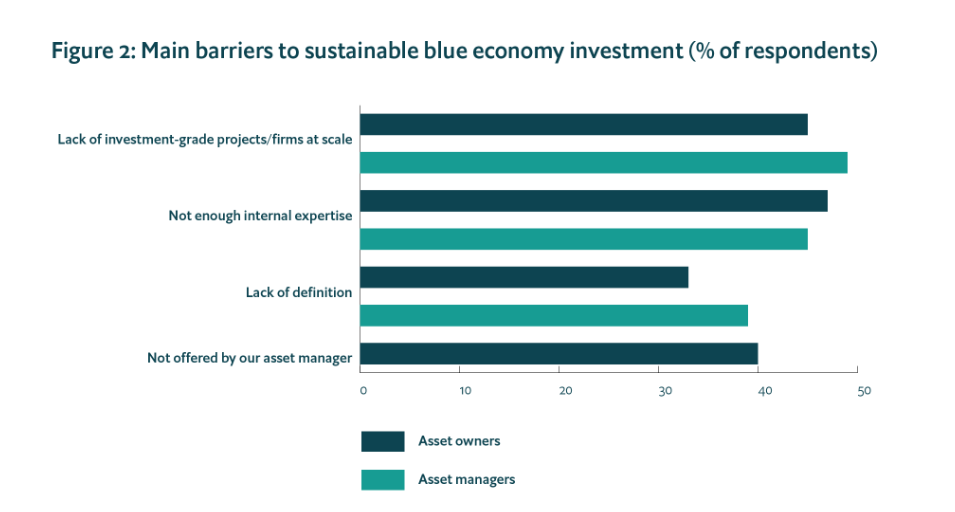 Figure 2: Main barriers to sustainable blue economy investment (% of respondents)

Lack of investment-grade projects/firms at scale

Not enough internal expertise

Lack of definition

Not offered by our asset manager

0 10 20 30 40 50

Asset owners

Asset managers